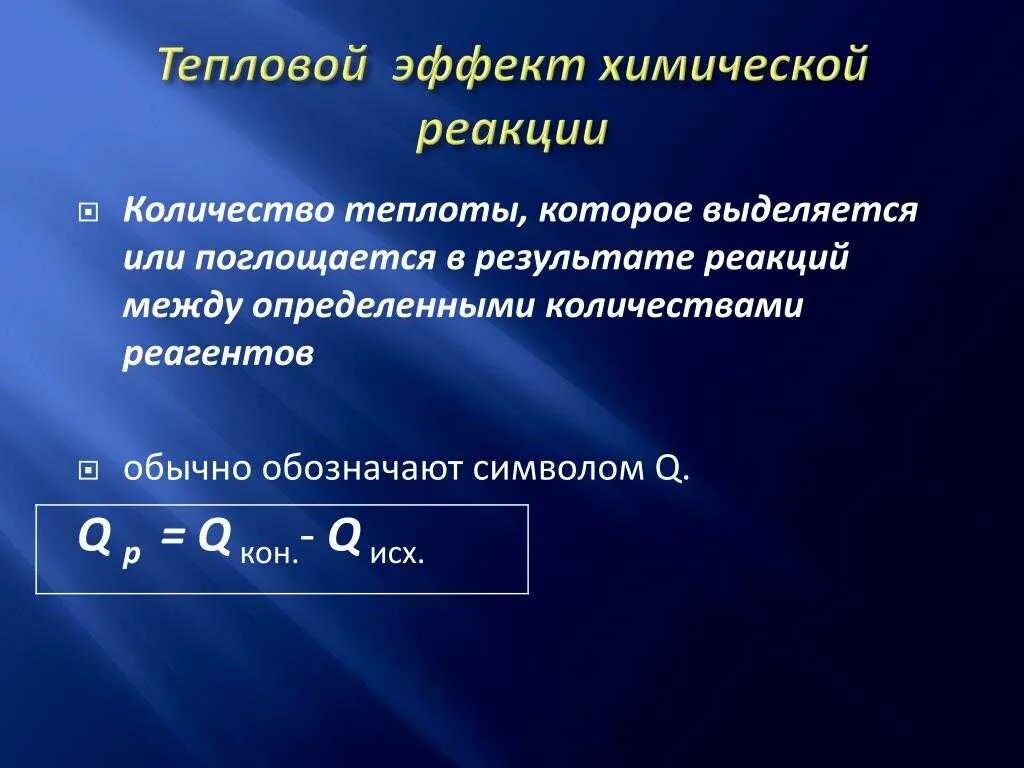 Тепловой эффект химической реакции

Количество теплоты, которое выделяется или поглощается в результате реакций между определенными количествами реагентов

обычно обозначают символом Q.

$Q_{р} = Q_{кон.} - Q_{исх.}$